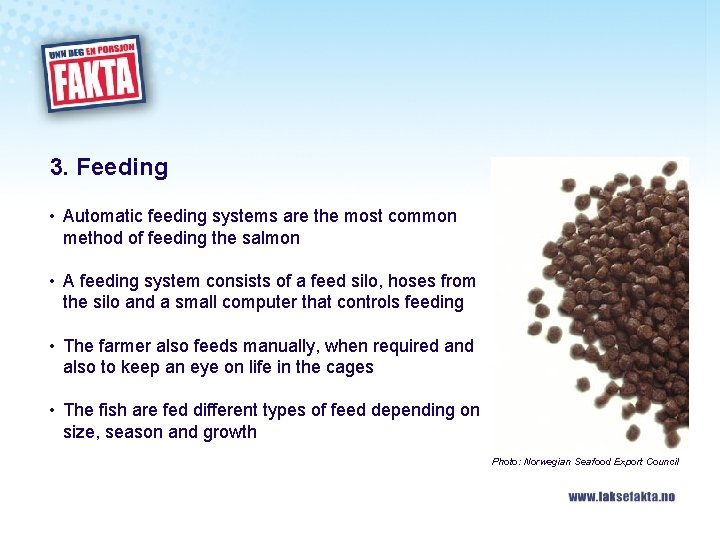 UNN DEG EN PORSJON
FAKTA

3. Feeding

• Automatic feeding systems are the most common method of feeding the salmon

• A feeding system consists of a feed silo, hoses from the silo and a small computer that controls feeding

• The farmer also feeds manually, when required and also to keep an eye on life in the cages

• The fish are fed different types of feed depending on size, season and growth

Photo: Norwegian Seafood Export Council

www.laksefakta.no